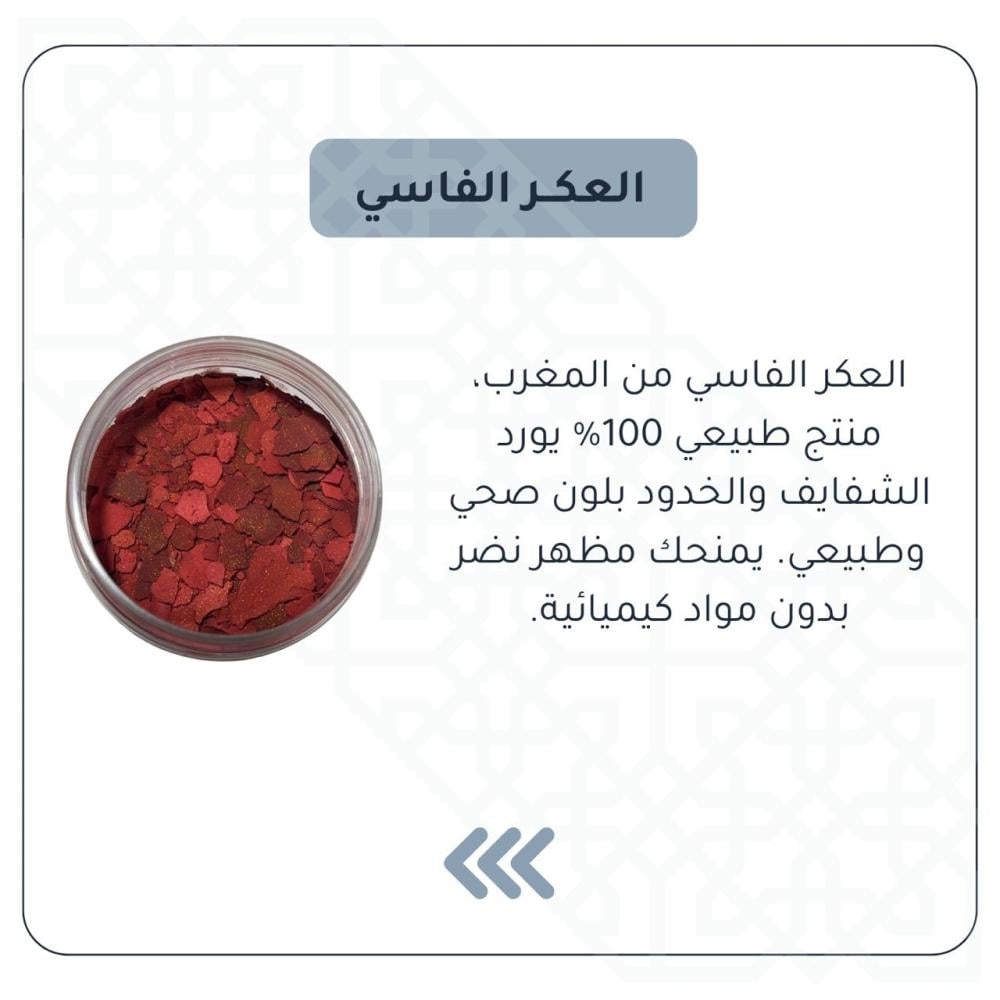 العكر الفاسي

العكر الفاسي من المغرب، منتج طبيعي 100% يورد الشفايف والخدود بلون صحي وطبيعي. يمنحك مظهر نضر بدون مواد كيميائية.